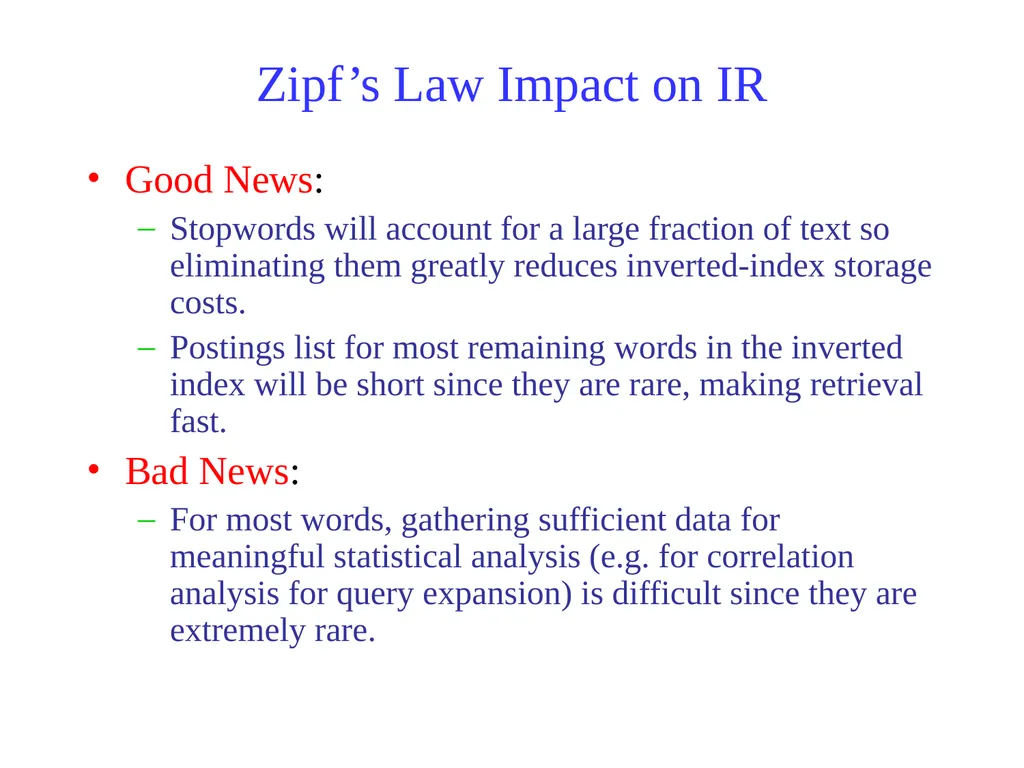 Zipf’s Law Impact on IR

• Good News:
– Stopwords will account for a large fraction of text so eliminating them greatly reduces inverted-index storage costs.
– Postings list for most remaining words in the inverted index will be short since they are rare, making retrieval fast.

• Bad News:
– For most words, gathering sufficient data for meaningful statistical analysis (e.g. for correlation analysis for query expansion) is difficult since they are extremely rare.